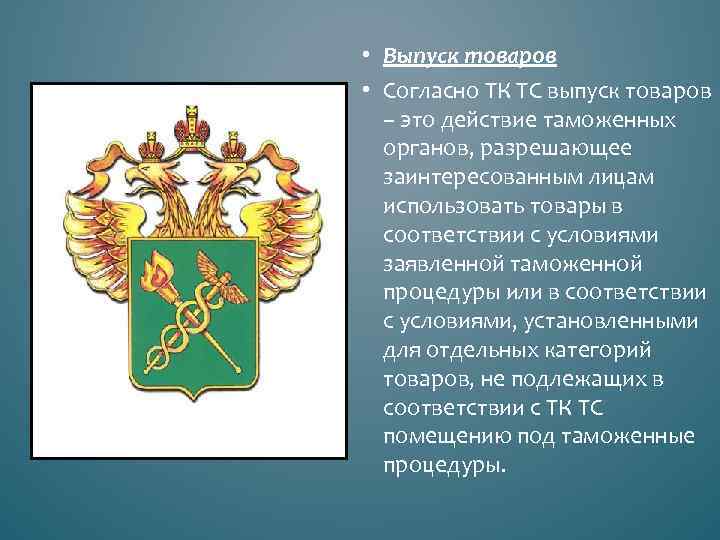 • Выпуск товаров

• Согласно ТК ТС выпуск товаров – это действие таможенных органов, разрешающее заинтересованным лицам использовать товары в соответствии с условиями заявленной таможенной процедуры или в соответствии с условиями, установленными для отдельных категорий товаров, не подлежащих в соответствии с ТК ТС помещению под таможенные процедуры.